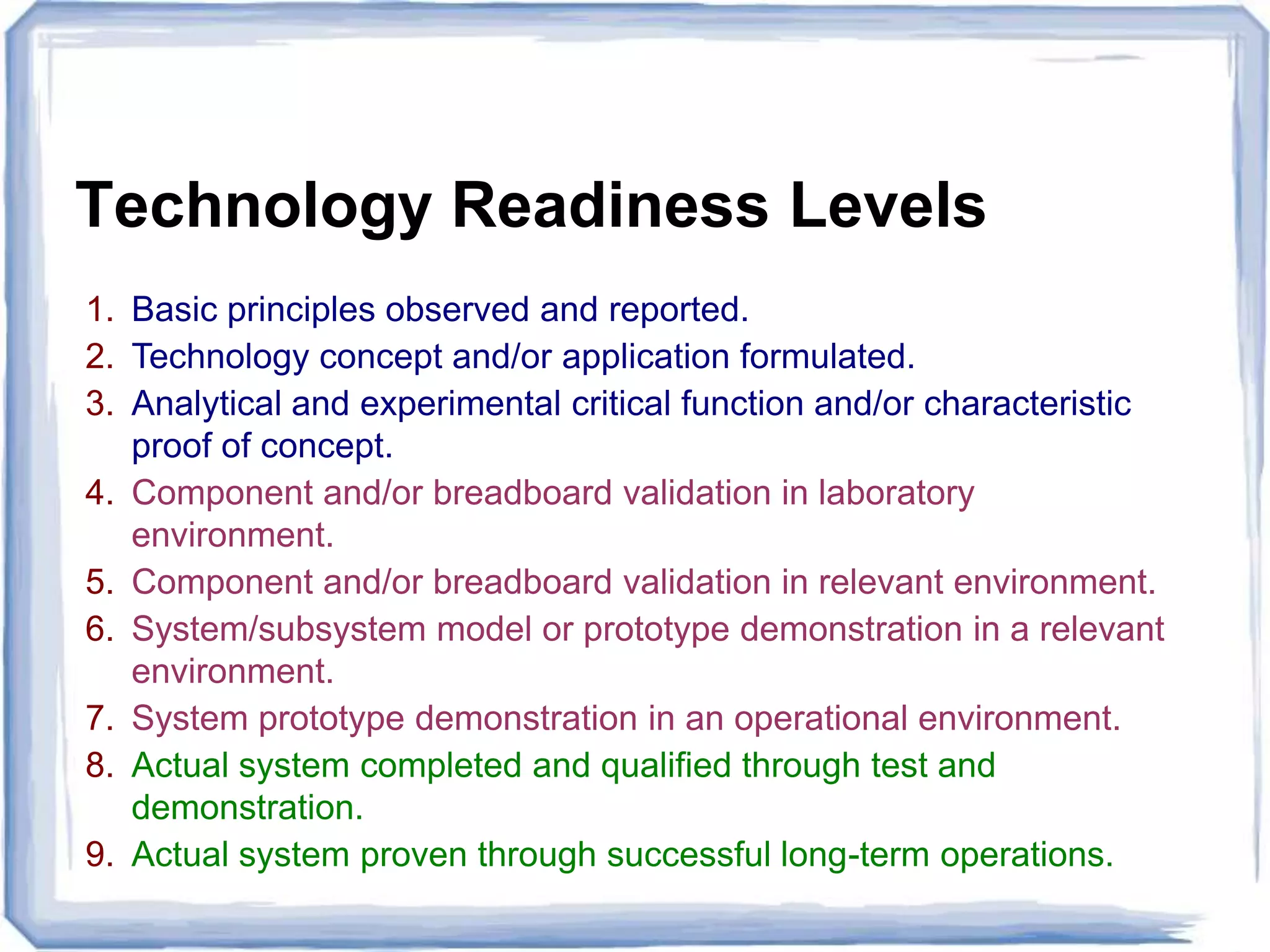 Technology Readiness Levels

1. Basic principles observed and reported.
2. Technology concept and/or application formulated.
3. Analytical and experimental critical function and/or characteristic proof of concept.
4. Component and/or breadboard validation in laboratory environment.
5. Component and/or breadboard validation in relevant environment.
6. System/subsystem model or prototype demonstration in a relevant environment.
7. System prototype demonstration in an operational environment.
8. Actual system completed and qualified through test and demonstration.
9. Actual system proven through successful long-term operations.